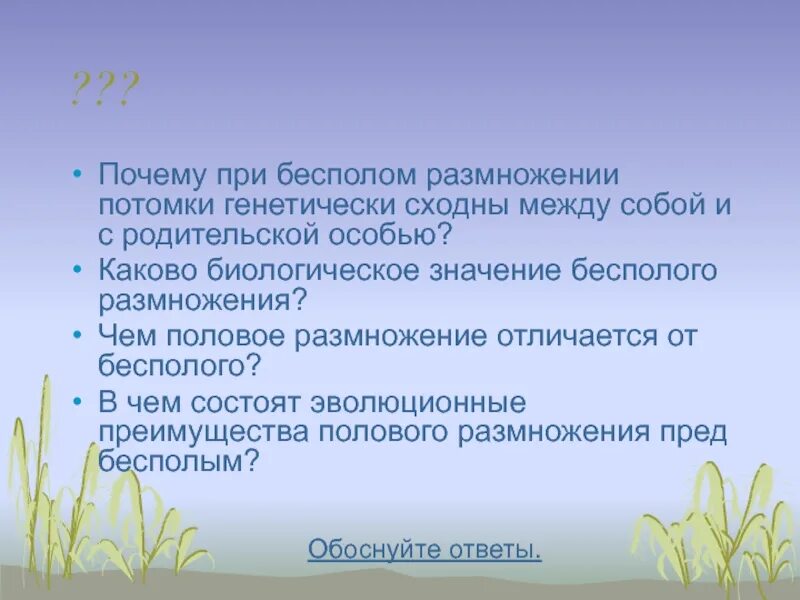 ???

• Почему при бесполом размножении потомки генетически сходны между собой и с родительской особью?
• Каково биологическое значение бесполого размножения?
• Чем половое размножение отличается от бесполого?
• В чем состоят эволюционные преимущества полового размножения пред бесполым?

Обоснуйте ответы.